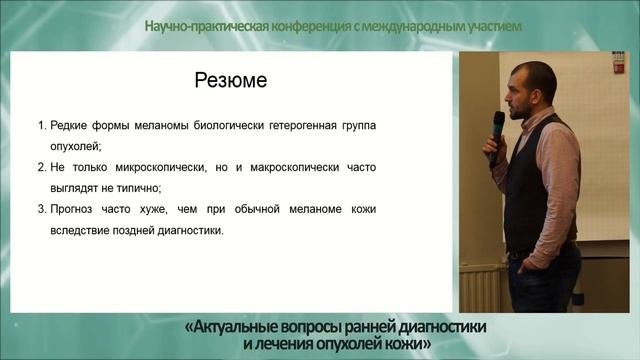 Научно-практическая конференция с международным участием

Резюме

1. Редкие формы меланомы биологически гетерогенная группа опухолей;
2. Не только микроскопически, но и макроскопически часто выглядят не типично;
3. Прогноз часто хуже, чем при обычной меланоме кожи вследствие поздней диагностики.

«Актуальные вопросы ранней диагностики и лечения опухолей кожи»